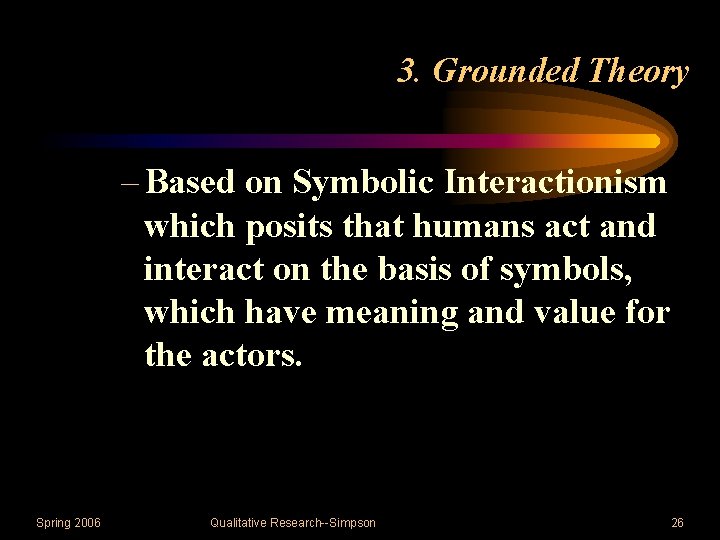 3. Grounded Theory

– Based on Symbolic Interactionism which posits that humans act and interact on the basis of symbols, which have meaning and value for the actors.

Spring 2006

Qualitative Research--Simpson

26